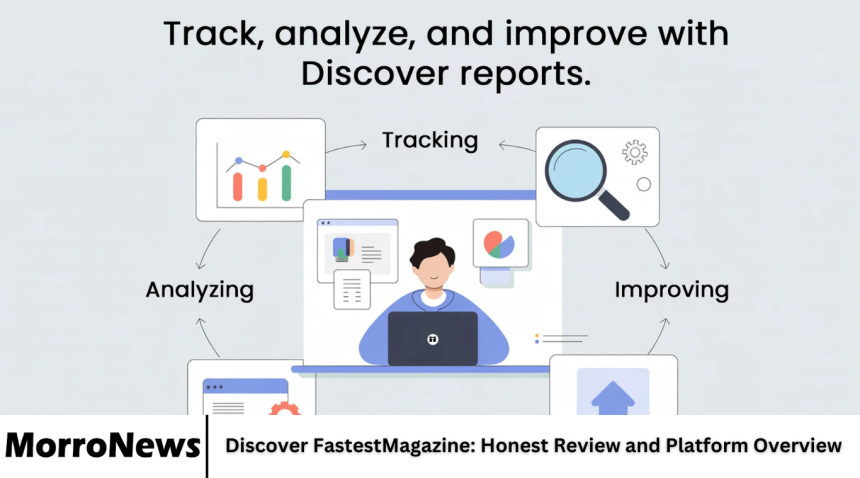 Track, analyze, and improve with Discover reports.

Tracking

Analyzing

Improving

MorroNews

Discover FastestMagazine: Honest Review and Platform Overview